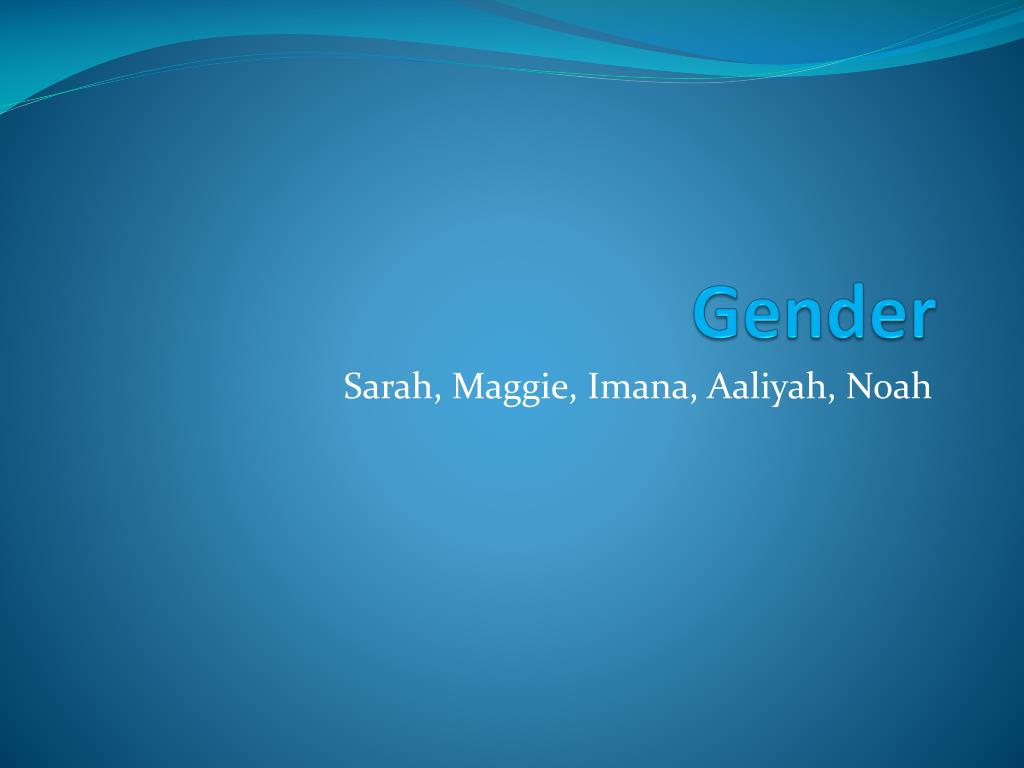 Gender

Sarah, Maggie, Imana, Aaliyah, Noah